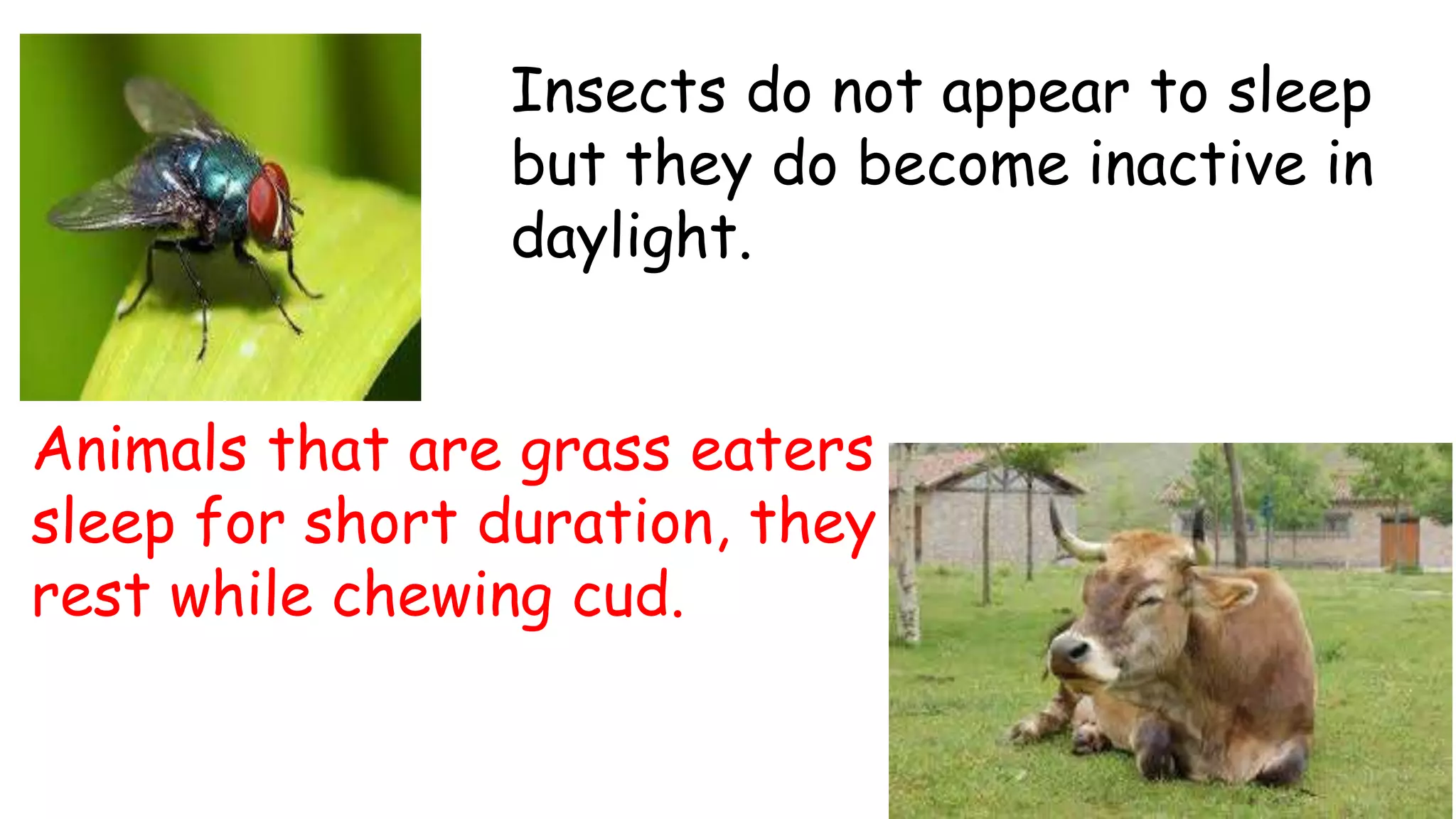 Insects do not appear to sleep but they do become inactive in daylight.

Animals that are grass eaters sleep for short duration, they rest while chewing cud.